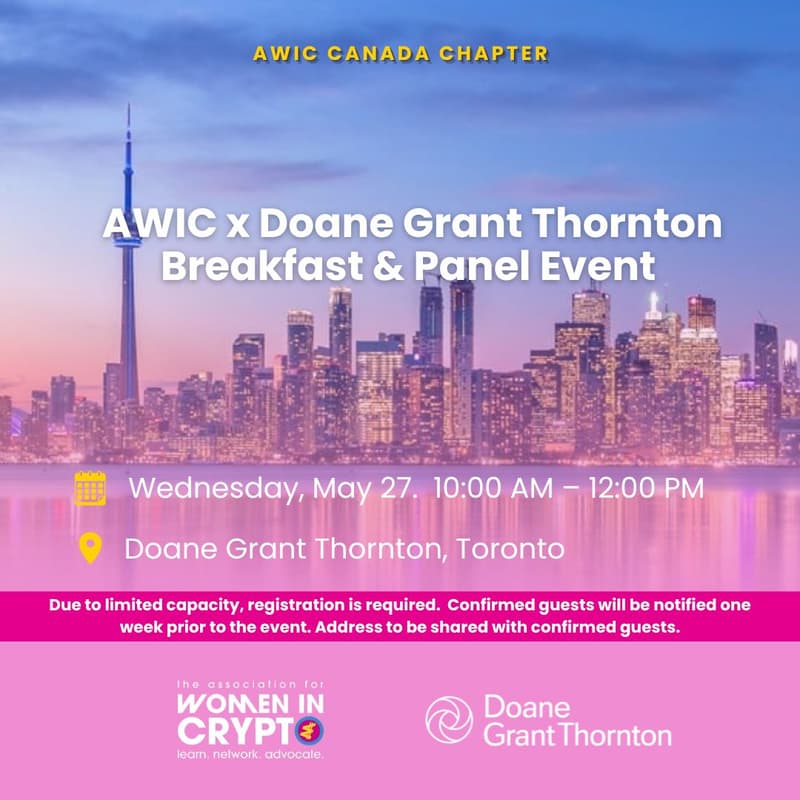 AWIC CANADA CHAPTER

AWIC x Doane Grant Thornton Breakfast & Panel Event

Wednesday, May 27. 10:00 AM – 12:00 PM

Doane Grant Thornton, Toronto

Due to limited capacity, registration is required. Confirmed guests will be notified one week prior to the event. Address to be shared with confirmed guests.

the association for
WOMEN IN CRYPTO
learn. network. advocate.

Doane Grant Thornton